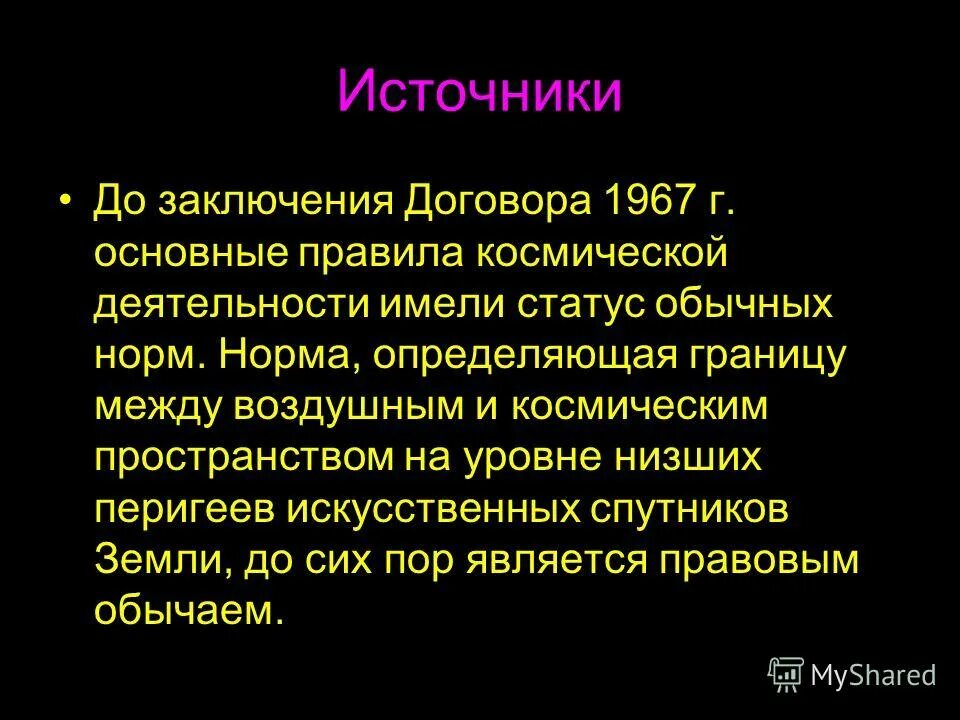 Источники

• До заключения Договора 1967 г. основные правила космической деятельности имели статус обычных норм. Норма, определяющая границу между воздушным и космическим пространством на уровне низших перигеев искусственных спутников Земли, до сих пор является правовым обычаем.

MyShared